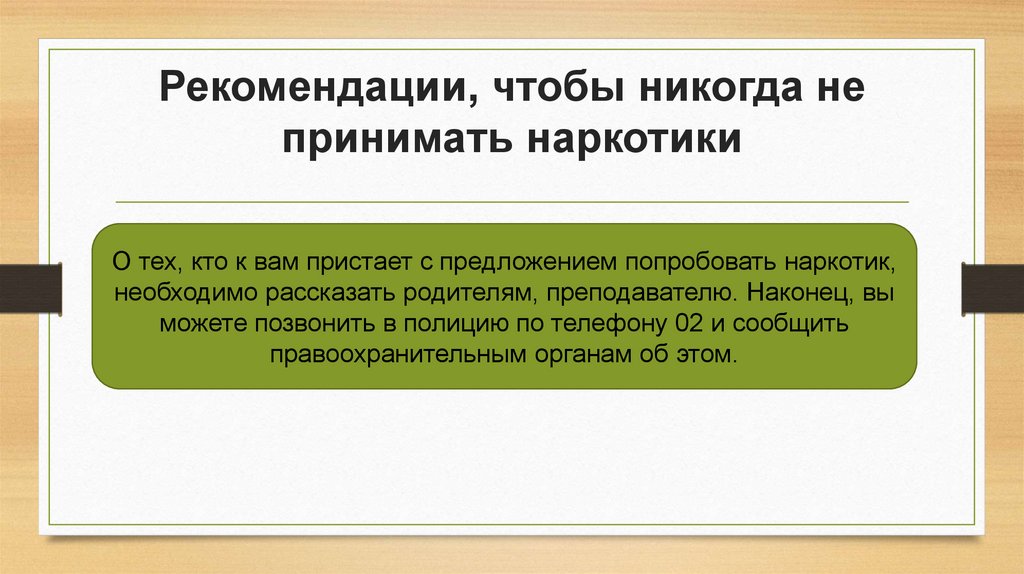 Рекомендации, чтобы никогда не принимать наркотики

О тех, кто к вам пристает с предложением попробовать наркотик, необходимо рассказать родителям, преподавателю. Наконец, вы можете позвонить в полицию по телефону 02 и сообщить правоохранительным органам об этом.